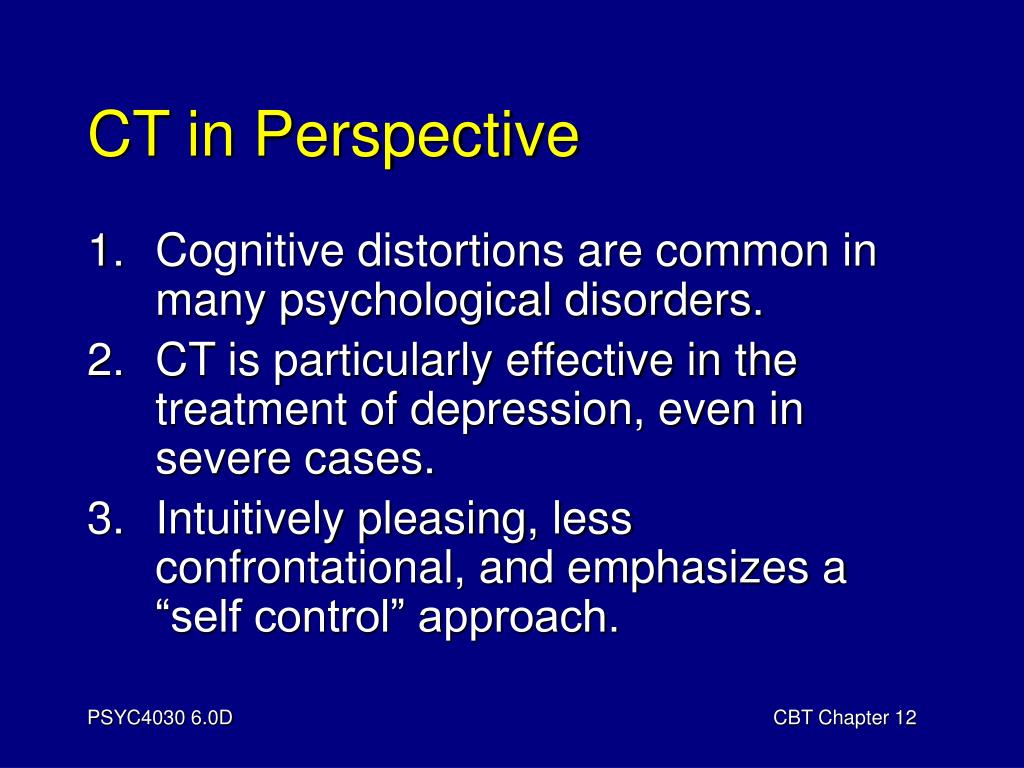 CT in Perspective

1. Cognitive distortions are common in many psychological disorders.
2. CT is particularly effective in the treatment of depression, even in severe cases.
3. Intuitively pleasing, less confrontational, and emphasizes a “self control” approach.

PSYC4030 6.0D

CBT Chapter 12